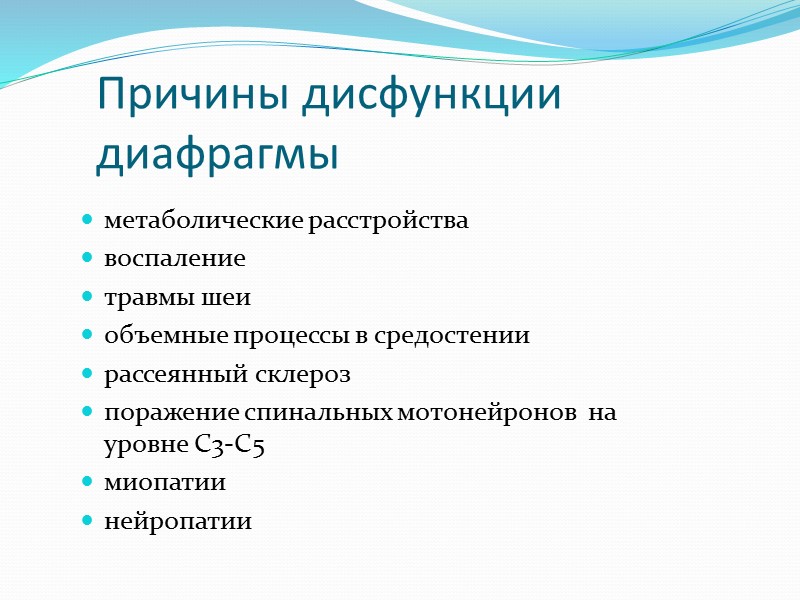 Причины дисфункции диафрагмы

- метаболические расстройства
- воспаление
- травмы шеи
- объемные процессы в средостении
- рассеянный склероз
- поражение спинальных мотонейронов на уровне С3-С5
- миопатии
- нейропатии